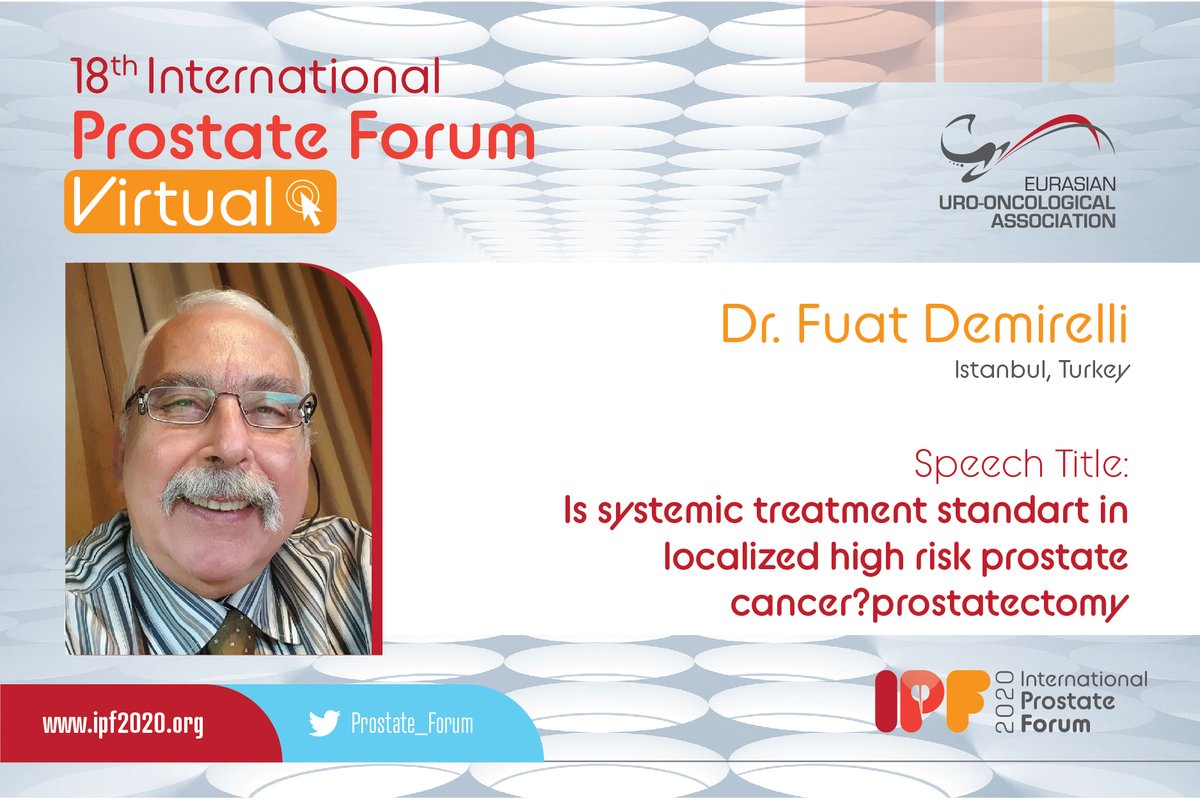 18th International
Prostate Forum
Virtual

EURASIAN
URO-ONCOLOGICAL
ASSOCIATION

Dr. Fuat Demirelli
Istanbul, Turkey

Speech Title:
Is systemic treatment standart in localized high risk prostate cancer?prostatectomy

www.ipf2020.org

Prostate_Forum

IPF 2020 International Prostate Forum